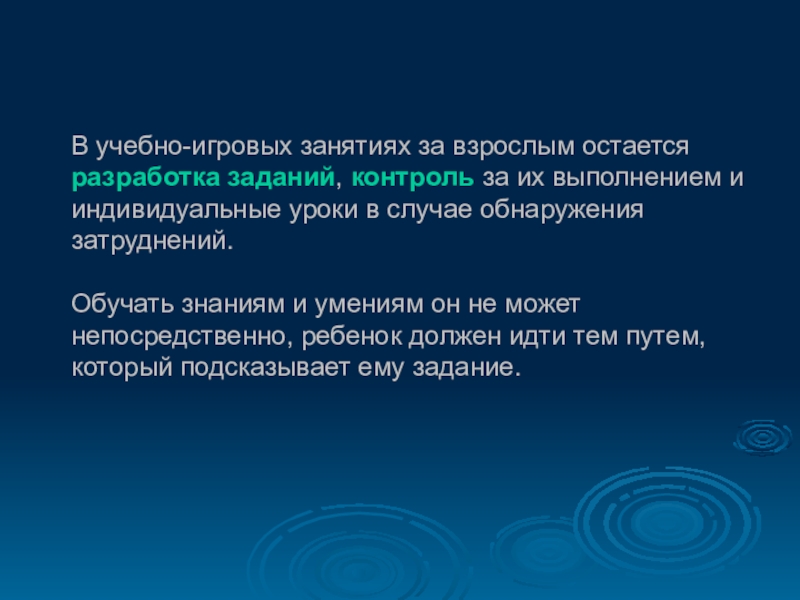 В учебно-игровых занятиях за взрослым остается разработка заданий, контроль за их выполнением и индивидуальные уроки в случае обнаружения затруднений.

Обучать знаниям и умениям он не может непосредственно, ребенок должен идти тем путем, который подсказывает ему задание.